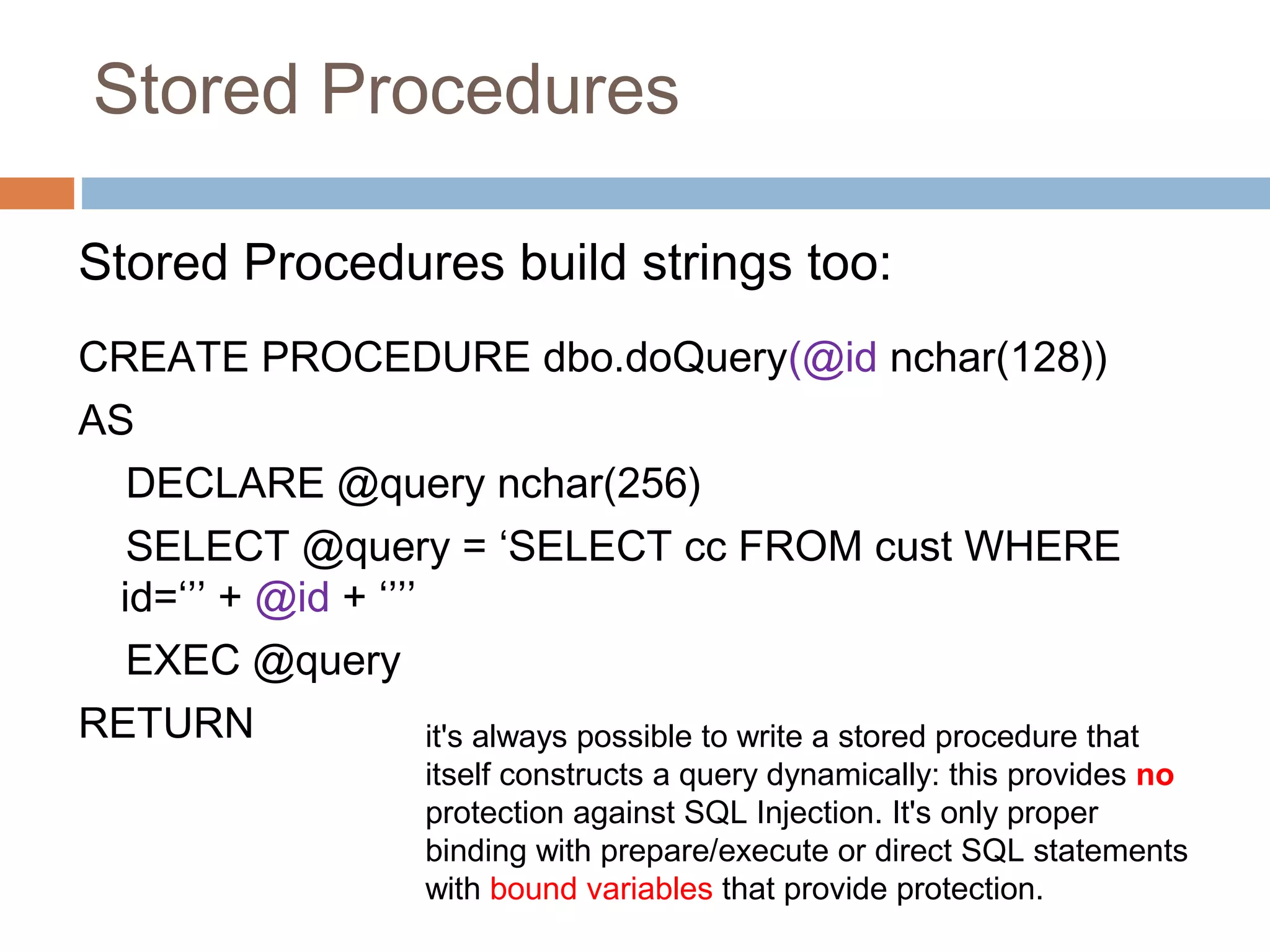 Stored Procedures

Stored Procedures build strings too:

CREATE PROCEDURE dbo.doQuery(@id nchar(128))

AS

DECLARE @query nchar(256)

SELECT @query = ‘SELECT cc FROM cust WHERE id=‘’’ + @id + ‘’’’

EXEC @query

RETURN

it's always possible to write a stored procedure that itself constructs a query dynamically: this provides no protection against SQL Injection. It's only proper binding with prepare/execute or direct SQL statements with bound variables that provide protection.